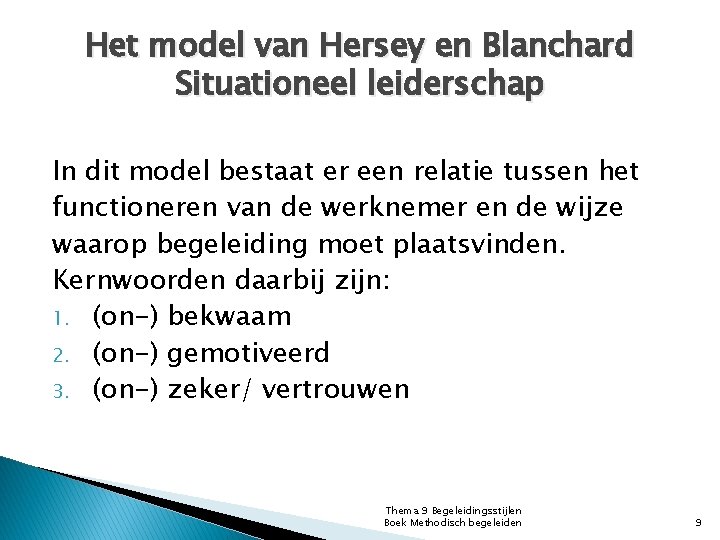 Het model van Hersey en Blanchard
Situationeel leiderschap

In dit model bestaat er een relatie tussen het functioneren van de werknemer en de wijze waarop begeleiding moet plaatsvinden.
Kernwoorden daarbij zijn:
1. (on-) bekwaam
2. (on-) gemotiveerd
3. (on-) zeker/ vertrouwen

Thema 9 Begeleidingsstijlen
Boek Methodisch begeleiden

9